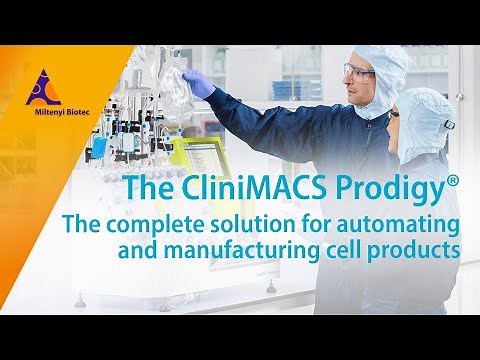 Miltenyi Biotec

The CliniMACS Prodigy®
The complete solution for automating and manufacturing cell products